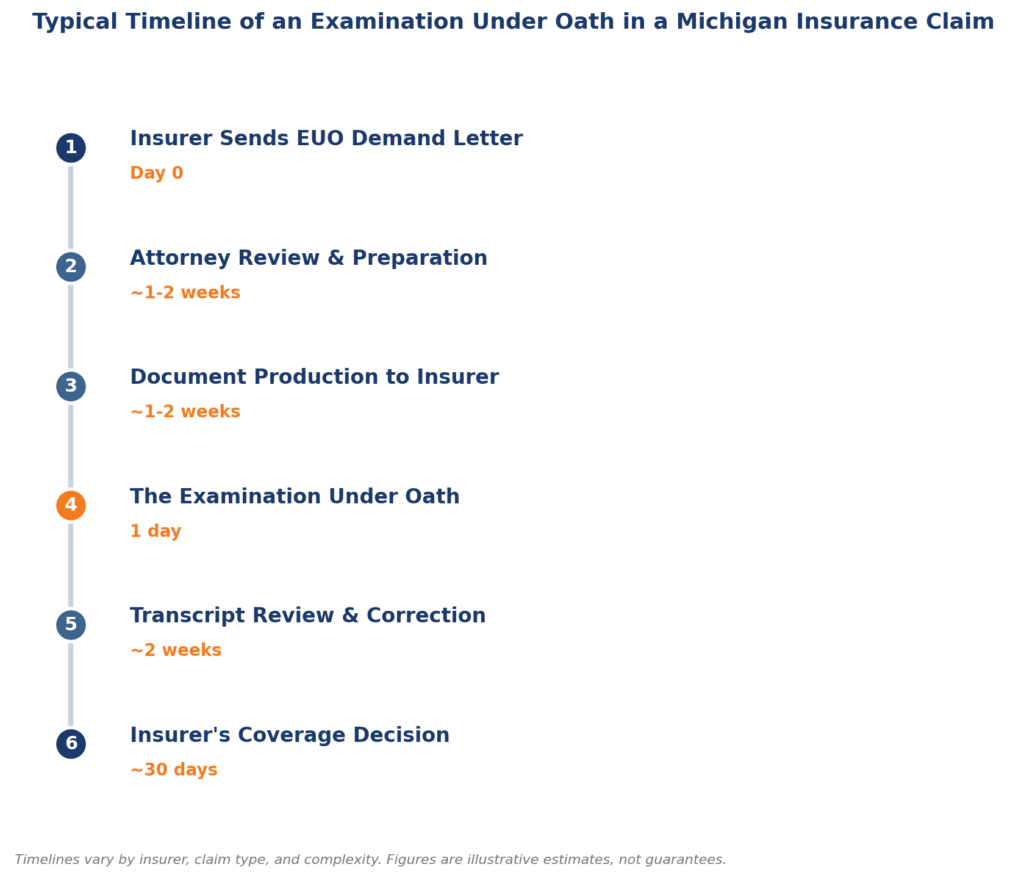 Typical Timeline of an Examination Under Oath in a Michigan Insurance Claim

1
Insurer Sends EUO Demand Letter
Day 0

2
Attorney Review & Preparation
~1-2 weeks

3
Document Production to Insurer
~1-2 weeks

4
The Examination Under Oath
1 day

5
Transcript Review & Correction
~2 weeks

6
Insurer's Coverage Decision
~30 days

Timelines vary by insurer, claim type, and complexity. Figures are illustrative estimates, not guarantees.